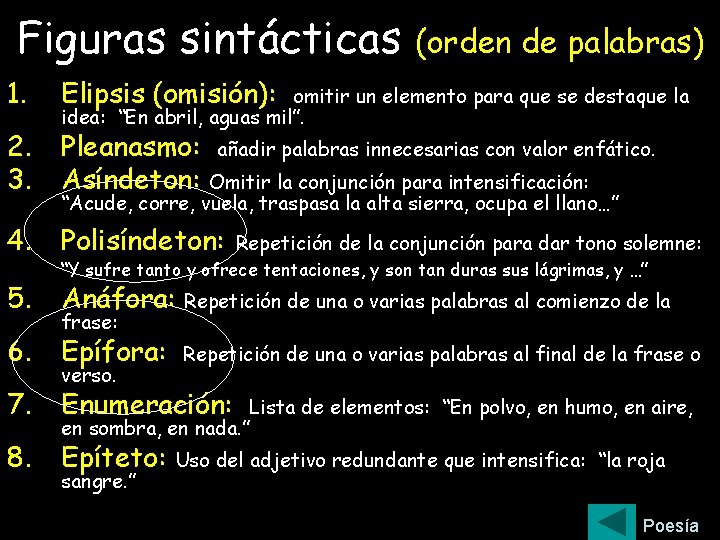 Figuras sintácticas (orden de palabras)

1. Elipsis (omisión): omitir un elemento para que se destaque la idea: "En abril, aguas mil".

2. Pleanasmo: añadir palabras innecesarias con valor enfático.

3. Asíndeton: Omitir la conjunción para intensificación: "Acude, corre, vuela, traspasa la alta sierra, ocupa el llano…"

4. Polisíndeton: Repetición de la conjunción para dar tono solemne: "Y sufre tanto y ofrece tentaciones, y son tan duras sus lágrimas, y …"

5. Anáfora: Repetición de una o varias palabras al comienzo de la frase:

6. Epífora: Repetición de una o varias palabras al final de la frase o verso.

7. Enumeración: Lista de elementos: "En polvo, en humo, en aire, en sombra, en nada."

8. Epíteto: Uso del adjetivo redundante que intensifica: "la roja sangre."

Poesía